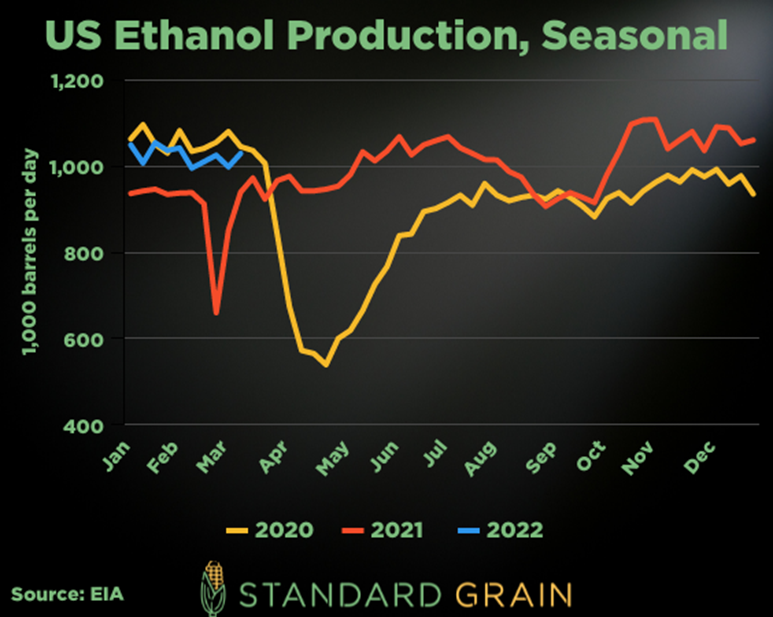 US Ethanol Production, Seasonal

1,000 barrels per day

1,200
1,000
800
600
400

Jan
Feb
Mar
Apr
May
Jun
Jul
Aug
Sep
Oct
Nov
Dec

2020 2021 2022

Source: EIA

STANDARD GRAIN